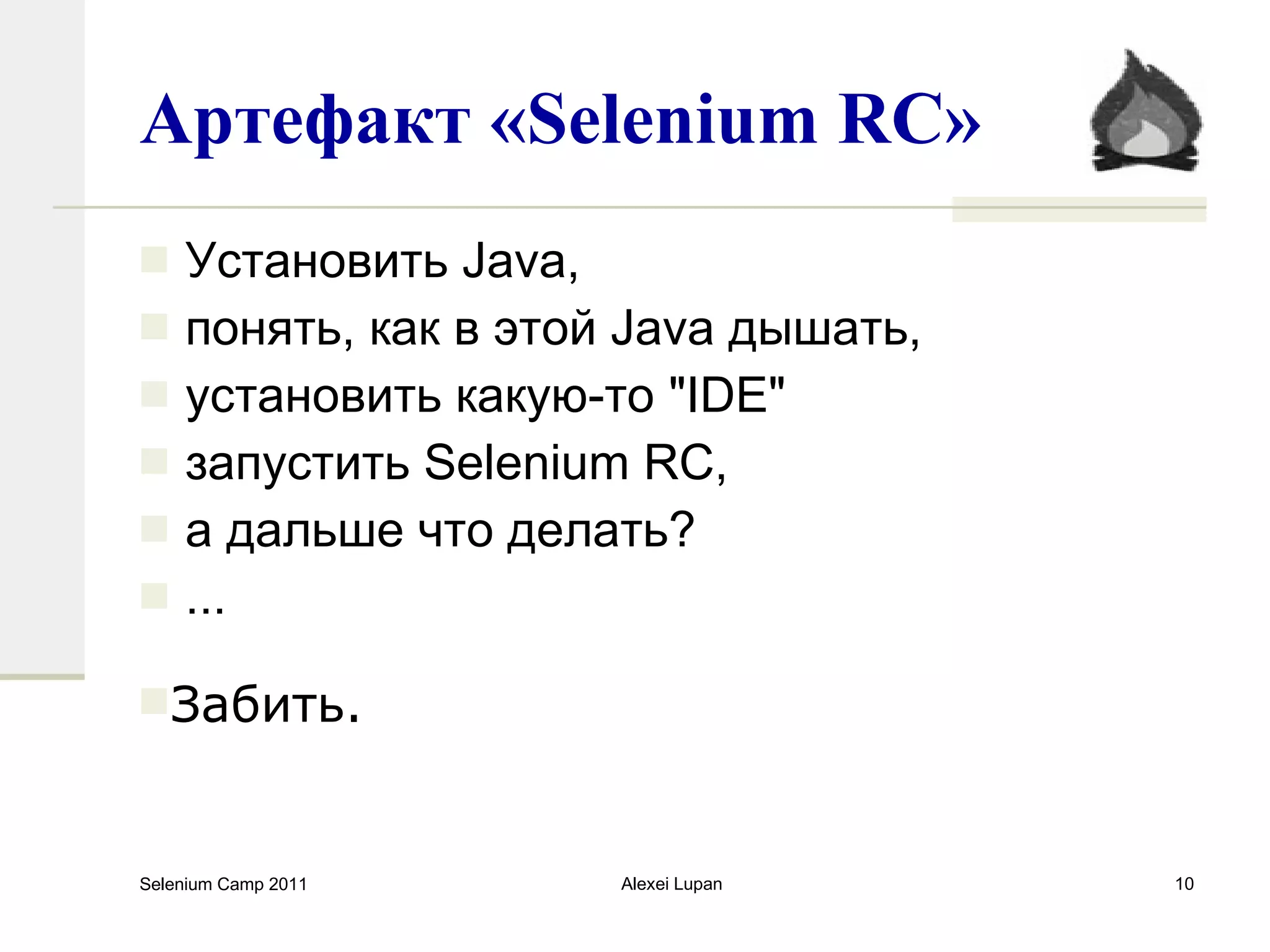 Артефакт «Selenium RC»

Установить Java,

понять, как в этой Java дышать,

установить какую-то "IDE"

запустить Selenium RC,

а дальше что делать?

...

Забить.

Selenium Camp 2011

Alexei Lupan

10